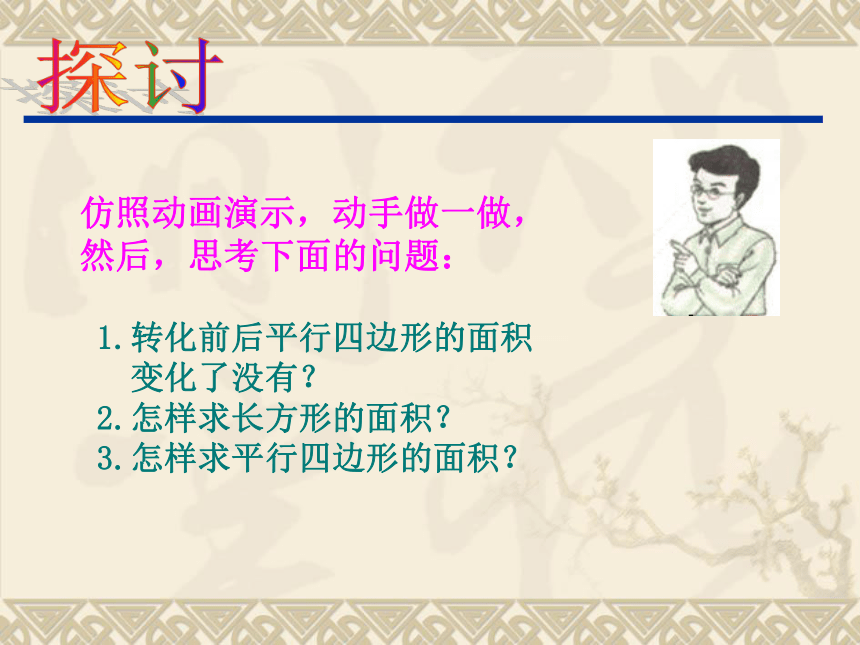 探讨

仿照动画演示，动手做一做，然后，思考下面的问题：

1. 转化前后平行四边形的面积变化了没有？
2. 怎样求长方形的面积？
3. 怎样求平行四边形的面积？